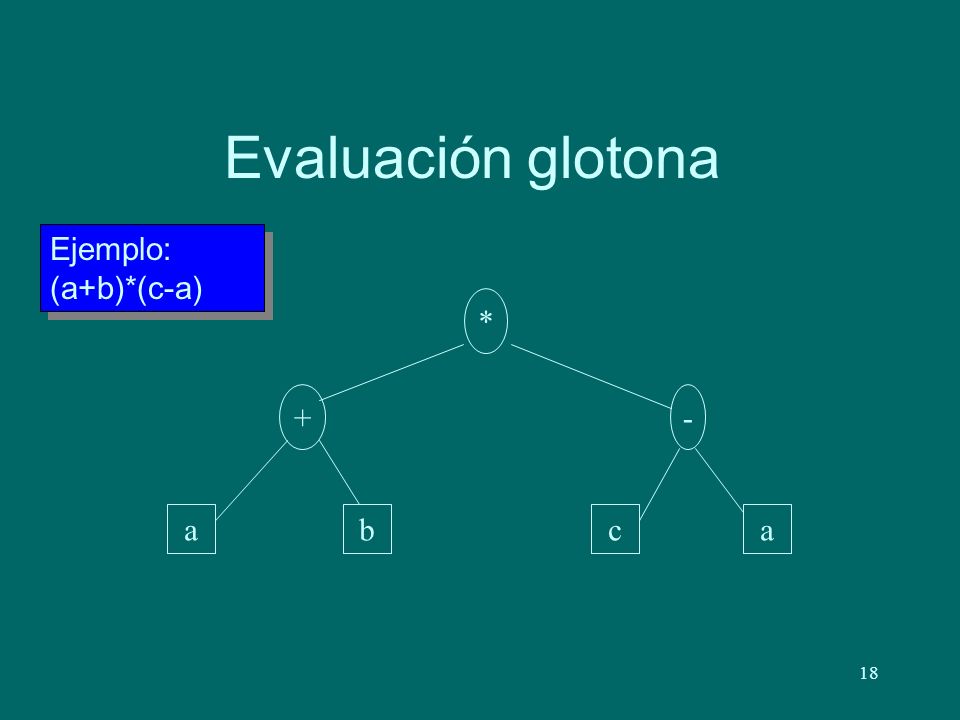 Evaluación glotona

Ejemplo:
(a+b)*(c-a)

*

+

-

a

b

c

a

18